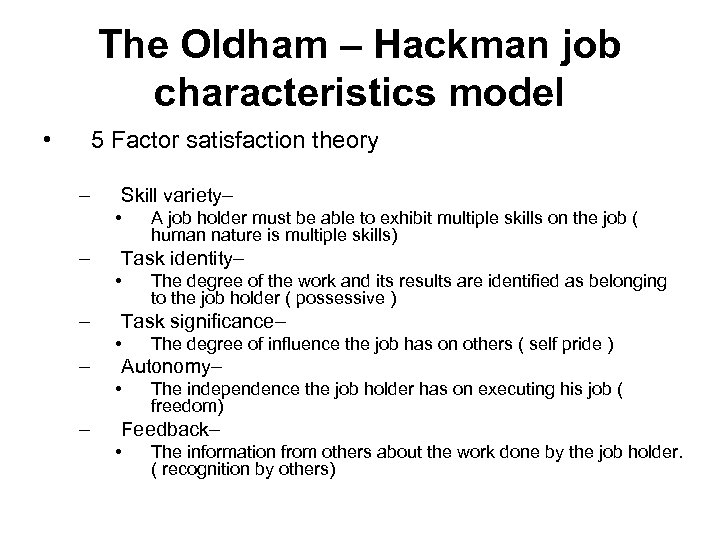 The Oldham – Hackman job characteristics model

• 5 Factor satisfaction theory

– Skill variety–
• A job holder must be able to exhibit multiple skills on the job ( human nature is multiple skills)
– Task identity–
• The degree of the work and its results are identified as belonging to the job holder ( possessive )
– Task significance–
• The degree of influence the job has on others ( self pride )
– Autonomy–
• The independence the job holder has on executing his job ( freedom)
– Feedback–
• The information from others about the work done by the job holder. ( recognition by others)